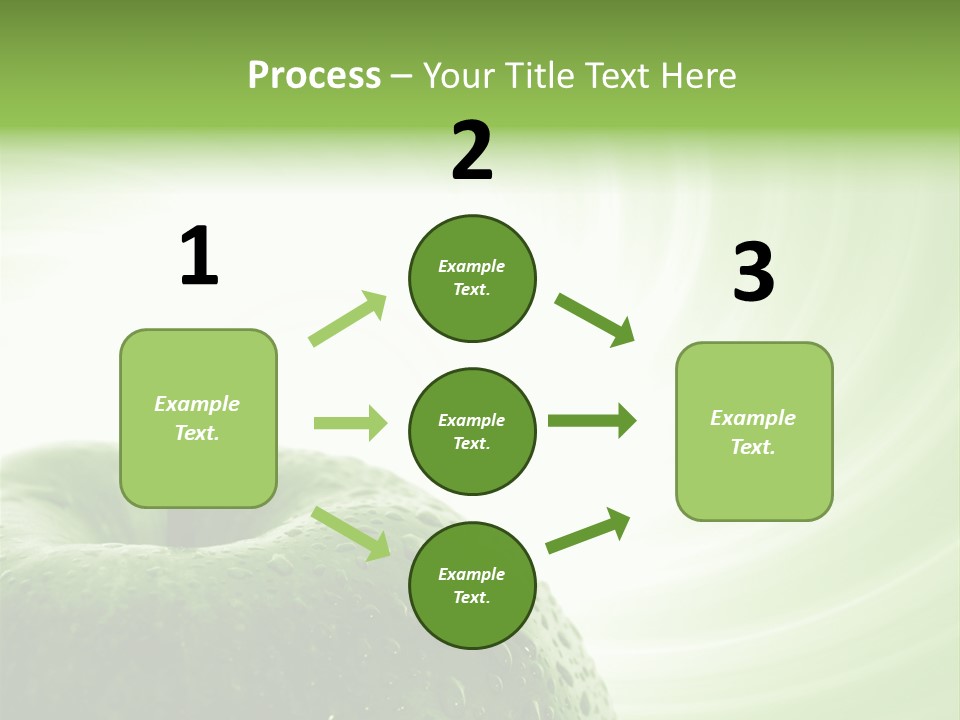 Process – Your Title Text Here

1

Example Text.

2

Example Text.

Example Text.

Example Text.

3

Example Text.